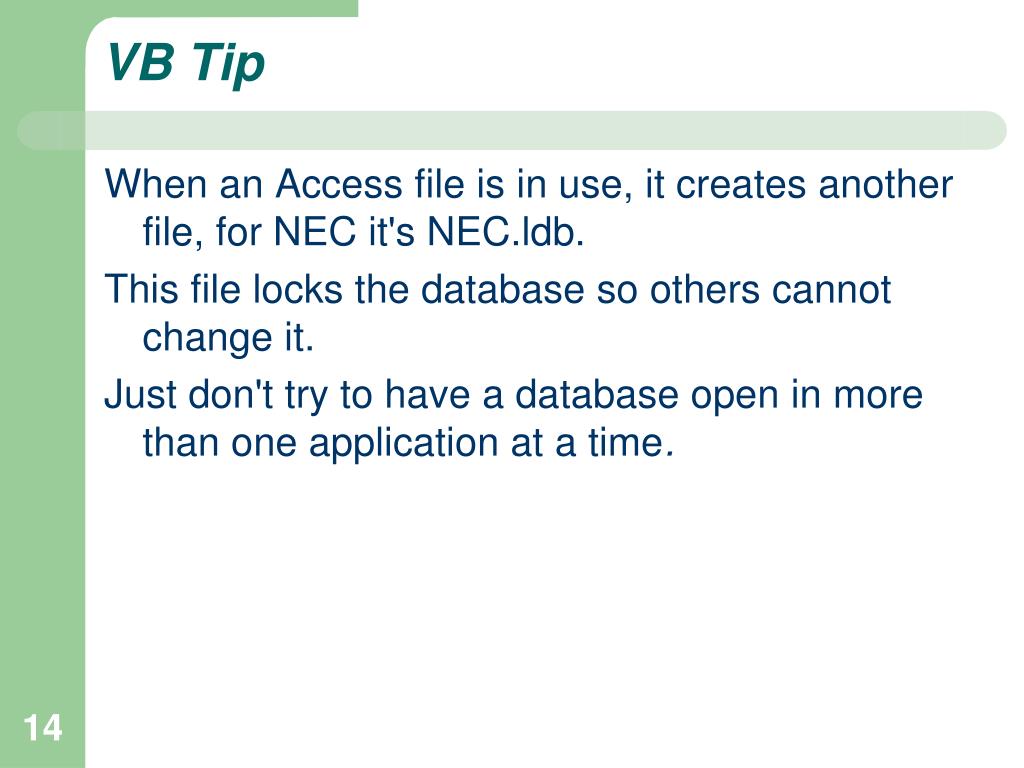 VB Tip

When an Access file is in use, it creates another file, for NEC it's NEC.ldb.

This file locks the database so others cannot change it.

Just don't try to have a database open in more than one application at a time.

14